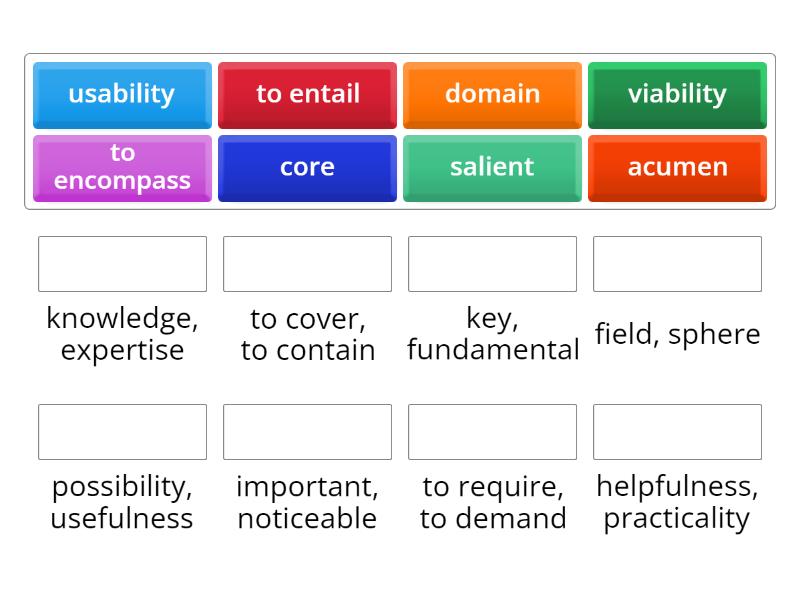 usability
to entail
domain
viability
to encompass
core
salient
acumen

knowledge, expertise
to cover, to contain
key, fundamental
field, sphere

possibility, usefulness
important, noticeable
to require, to demand
helpfulness, practicality